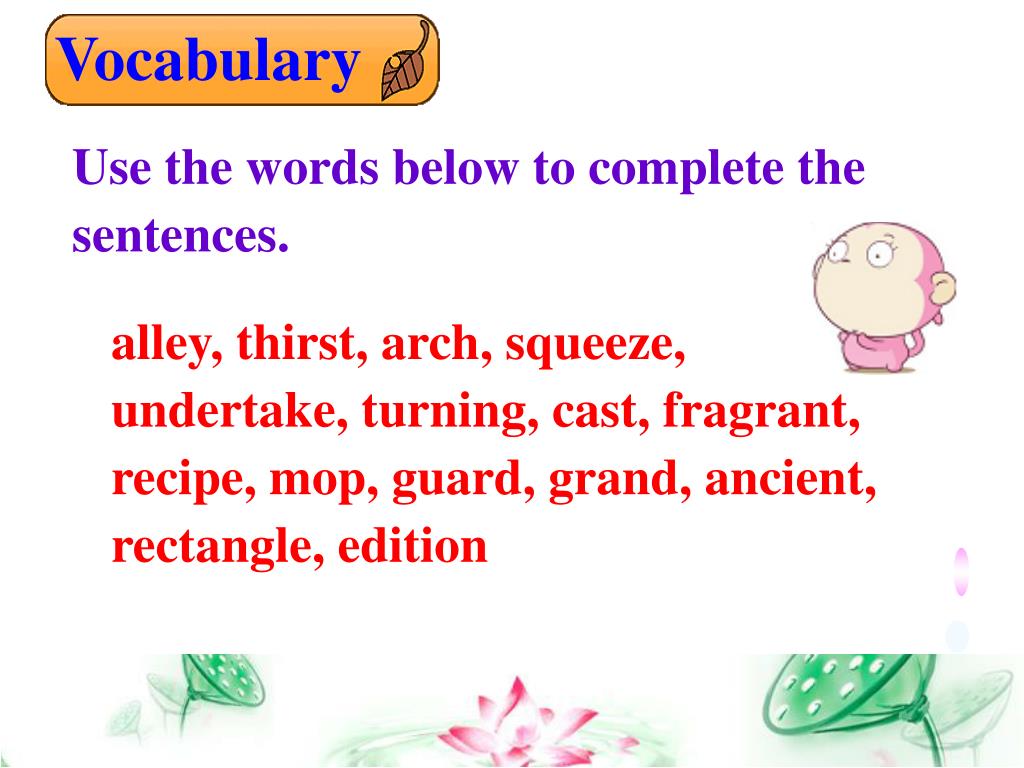 Vocabulary

Use the words below to complete the sentences.

alley, thirst, arch, squeeze, undertake, turning, cast, fragrant, recipe, mop, guard, grand, ancient, rectangle, edition